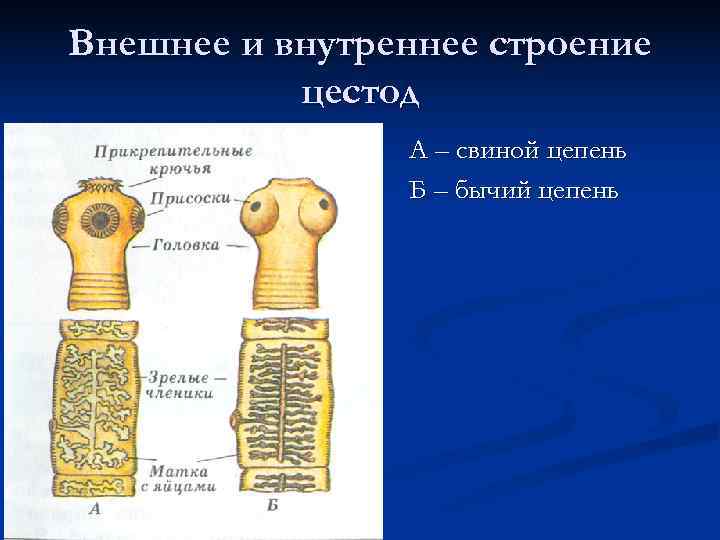 Внешнее и внутреннее строение цестод

Прикрепительные крючья

Присоски

Головка

Зрелые членики

Матка с яйцами

А

Б

А – свиной цепень

Б – бычий цепень